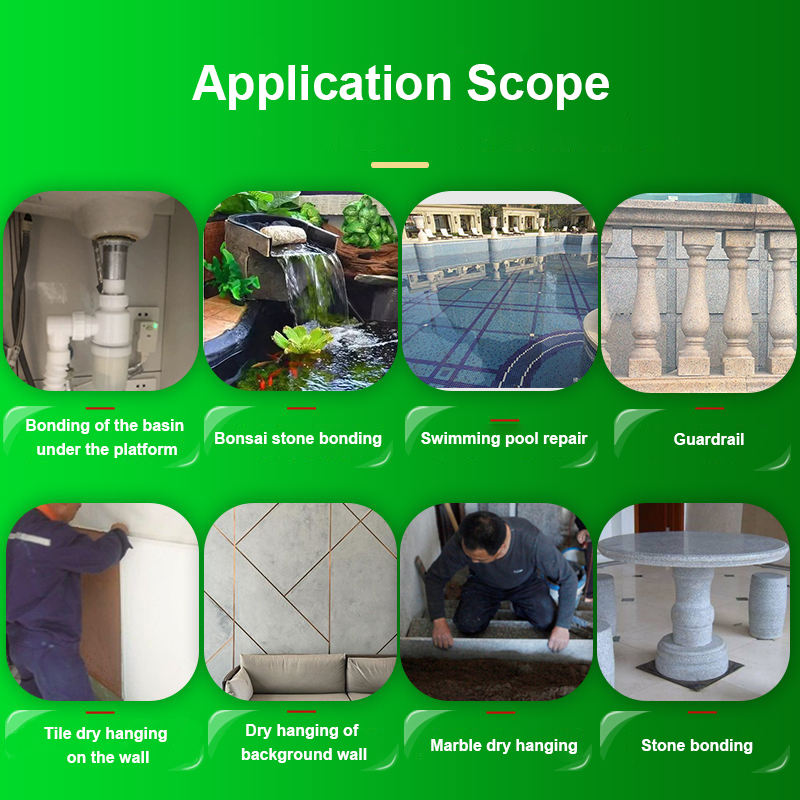 Application Scope

Bonding of the basin under the platform

Bonsai stone bonding

Swimming pool repair

Guardrail

Tile dry hanging on the wall

Dry hanging of background wall

Marble dry hanging

Stone bonding